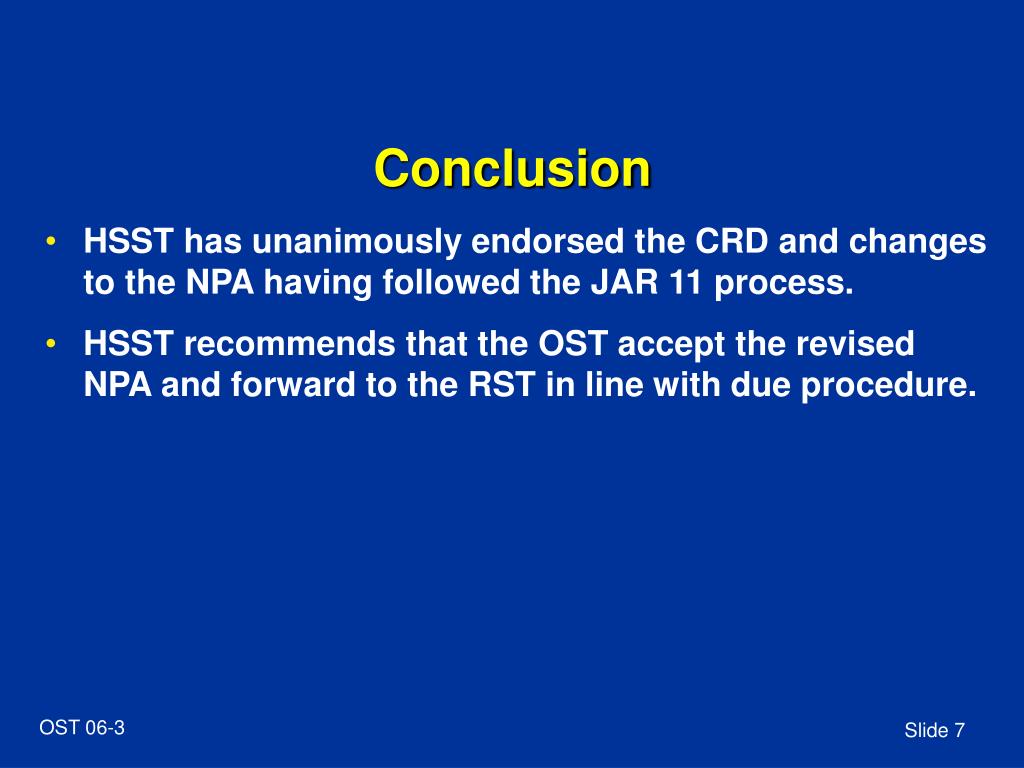 Conclusion

• HSST has unanimously endorsed the CRD and changes to the NPA having followed the JAR 11 process.

• HSST recommends that the OST accept the revised NPA and forward to the RST in line with due procedure.

OST 06-3

Slide 7